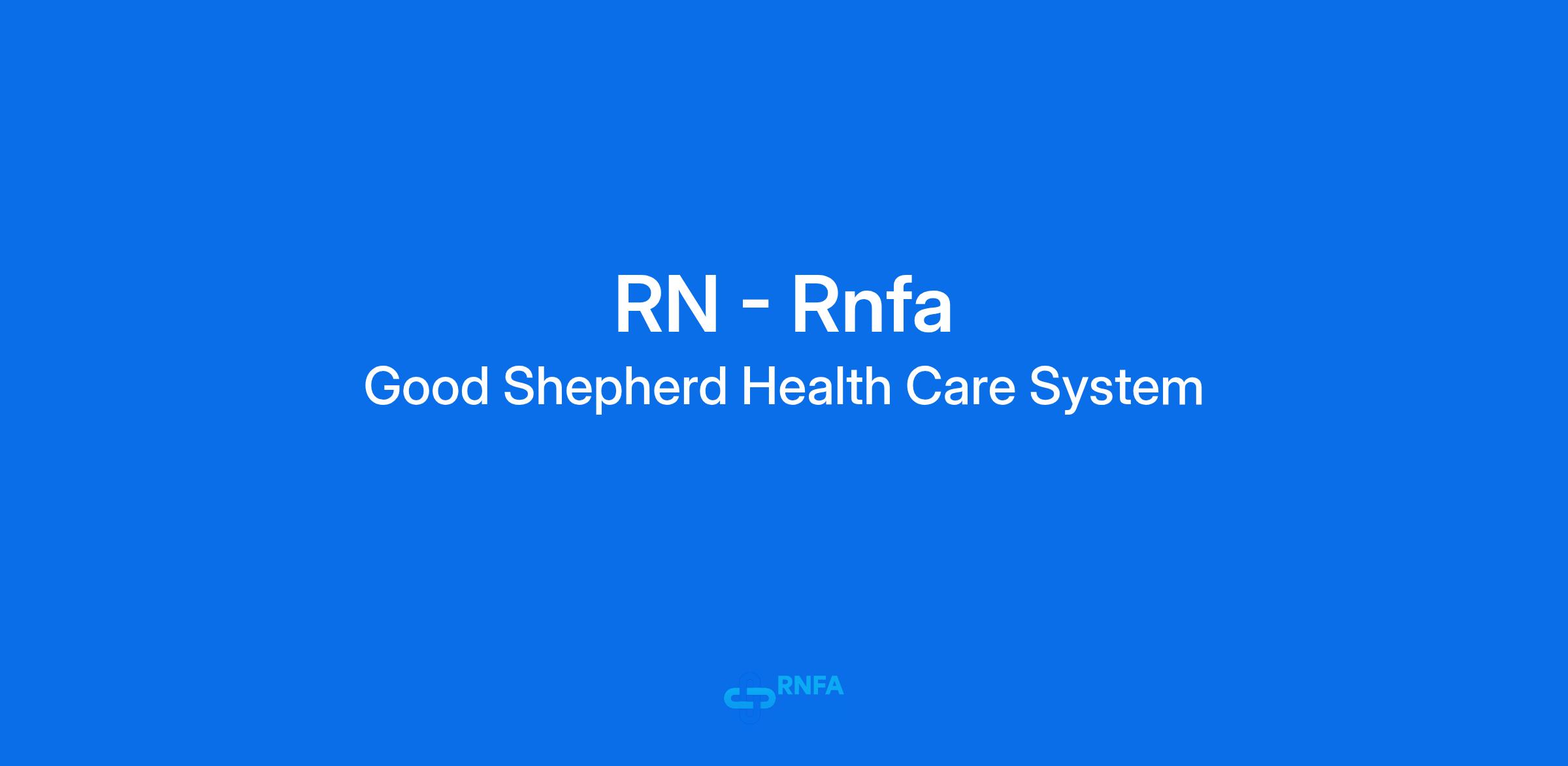 RN - Rnfa
Good Shepherd Health Care System

RNFA